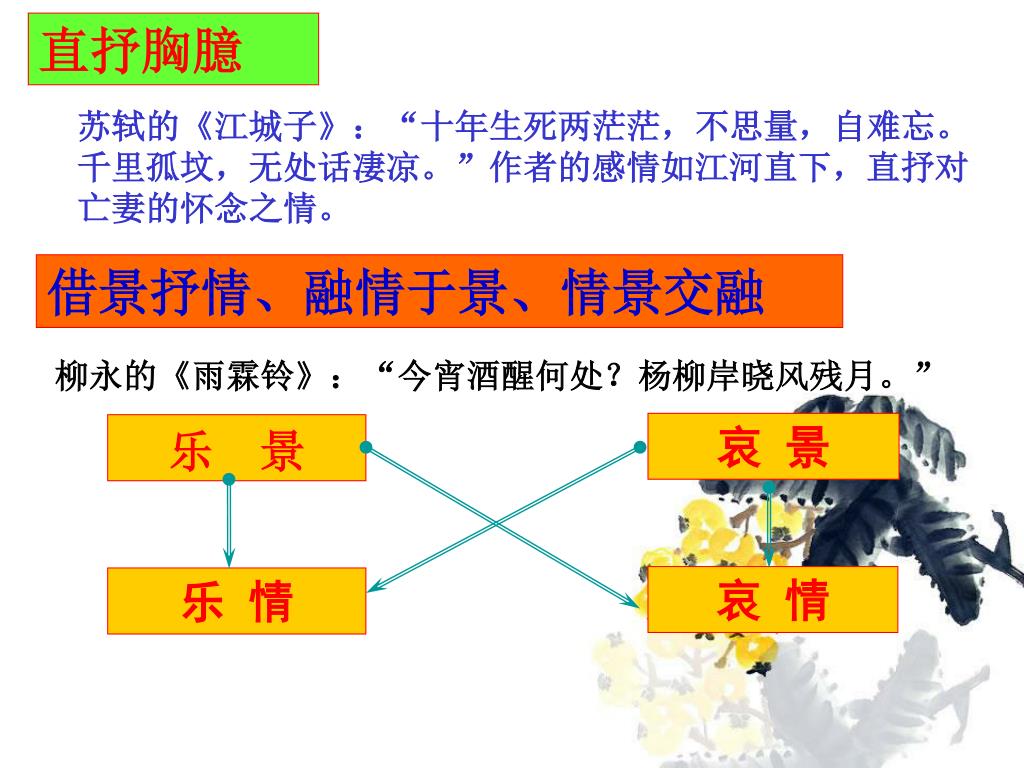 直抒胸臆

苏轼的《江城子》：“十年生死两茫茫，不思量，自难忘。千里孤坟，无处话凄凉。”作者的感情如江河直下，直抒对亡妻的怀念之情。

借景抒情、融情于景、情景交融

柳永的《雨霖铃》：“今宵酒醒何处？杨柳岸晓风残月。”

乐 景

哀 景

乐 情

哀 情